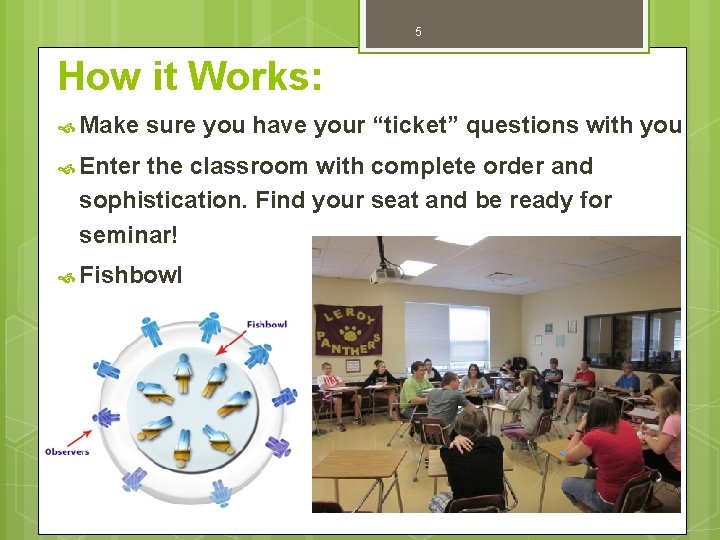 5

How it Works:

Make sure you have your “ticket” questions with you

Enter the classroom with complete order and sophistication. Find your seat and be ready for seminar!

Fishbowl

Fishbowl

Observers

LEROY PANTHERS